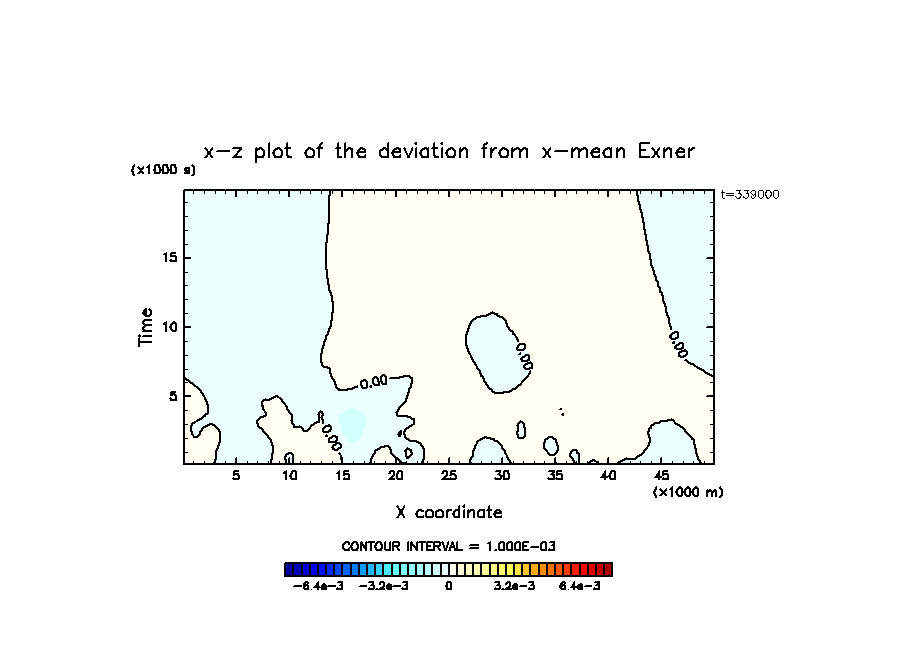 x−z plot of the deviation from x−mean Exner

(x1000 s)

t=339000

Time

15

10

5

0.00

0.00

0.00

0.00

5 10 15 20 25 30 35 40 45

(x1000 m)

X coordinate

CONTOUR INTERVAL = 1.000E−03

−6.4e−3 −3.2e−3 0 3.2e−3 6.4e−3